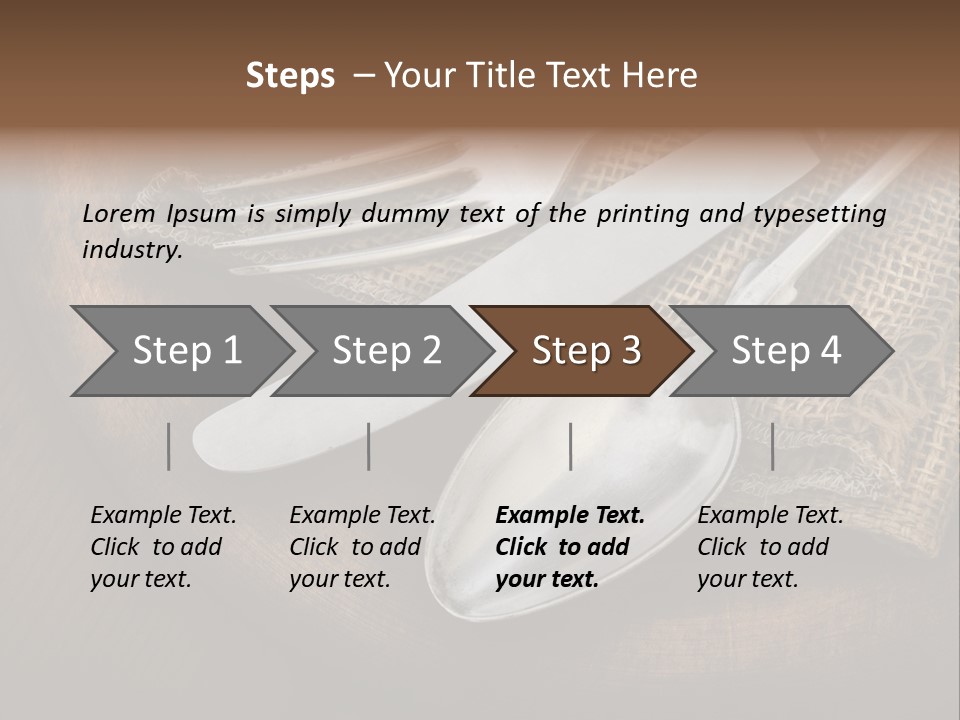 Steps – Your Title Text Here

Lorem Ipsum is simply dummy text of the printing and typesetting industry.

Step 1

Step 2

Step 3

Step 4

Example Text. Click to add your text.

Example Text. Click to add your text.

Example Text. Click to add your text.

Example Text. Click to add your text.